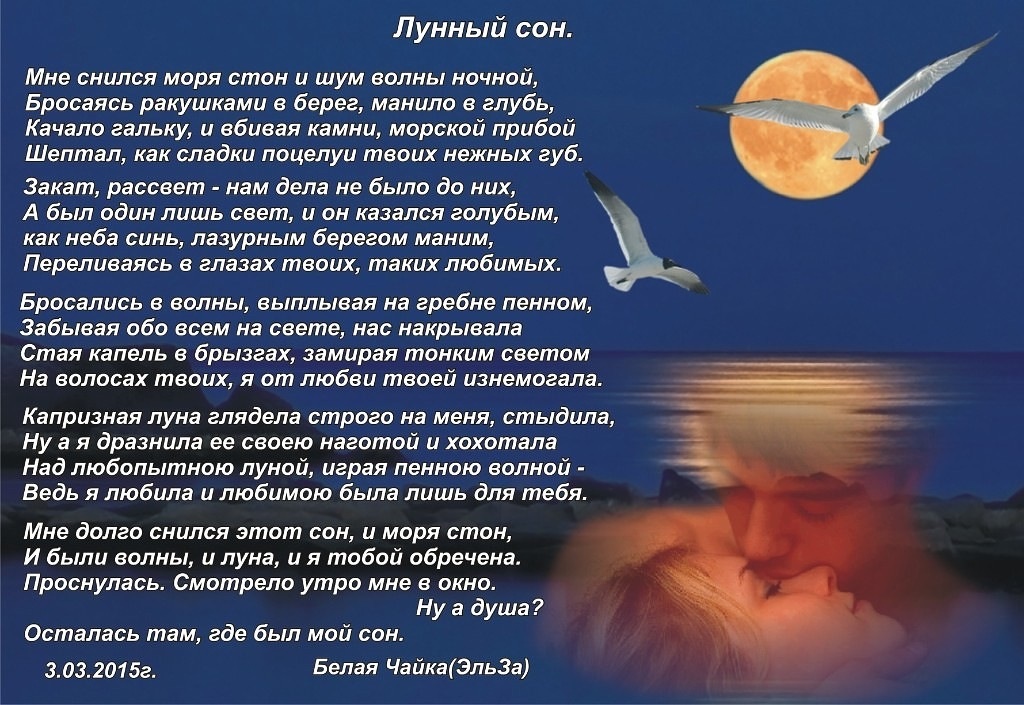 Лунный сон.

Мне снился моря стон и шум волны ночной,
Бросаясь ракушками в берег, манило в глубь,
Качало гальку, и вбивая камни, морской прибой
Шептал, как сладки поцелуи твоих нежных губ.

Закат, рассвет - нам дела не было до них,
А был один лишь свет, и он казался голубым,
как неба синь, лазурным берегом маним,
Переливаясь в глазах твоих, таких любимых.

Бросались в волны, выплывая на гребне пенном,
Забывая обо всем на свете, нас накрывала
Стая капель в брызгах, замирая тонким светом
На волосах твоих, я от любви твоей изнемогала.

Капризная луна глядела строго на меня, стыдила,
Ну а я дразнила ее своею наготой и хохотала
Над любопытною луной, играя пенною волной -
Ведь я любила и любимою была лишь для тебя.

Мне долго снился этот сон, и моря стон,
И были волны, и луна, и я тобой обречена.
Проснулась. Смотрело утро мне в окно.
Ну а душа?
Осталась там, где был мой сон.

3.03.2015г.
Белая Чайка(ЭльЗа)